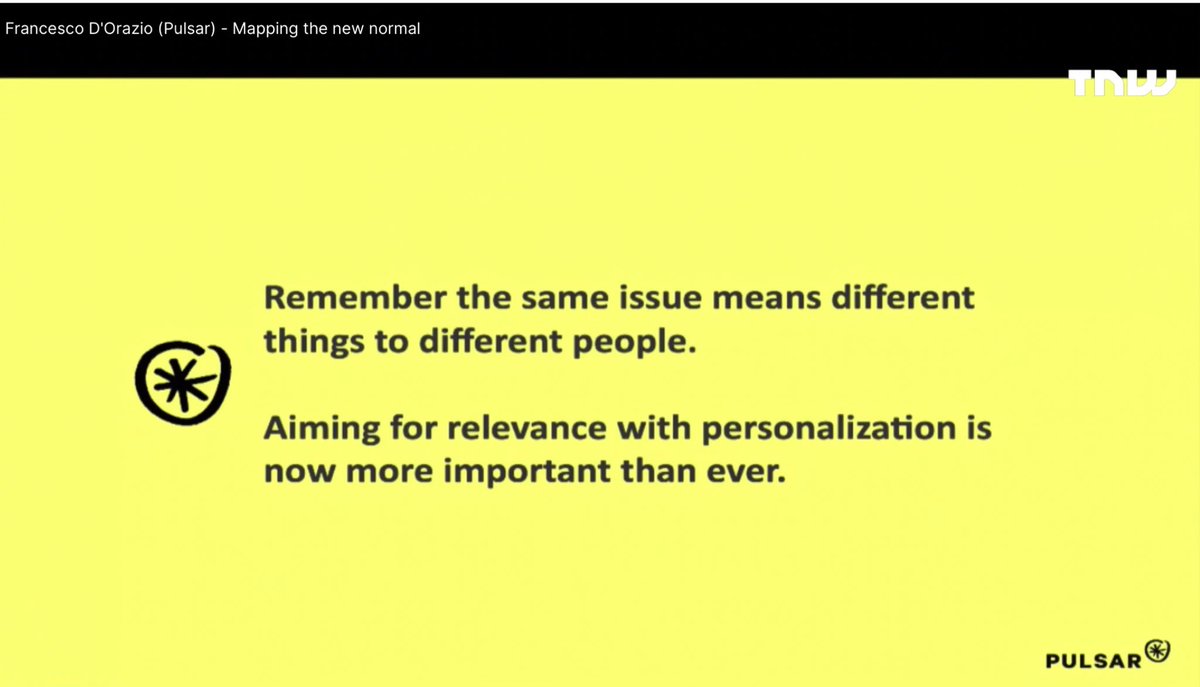 Francesco D'Orazio (Pulsar) - Mapping the new normal

TNW

Remember the same issue means different things to different people.

Aiming for relevance with personalization is now more important than ever.

PULSAR